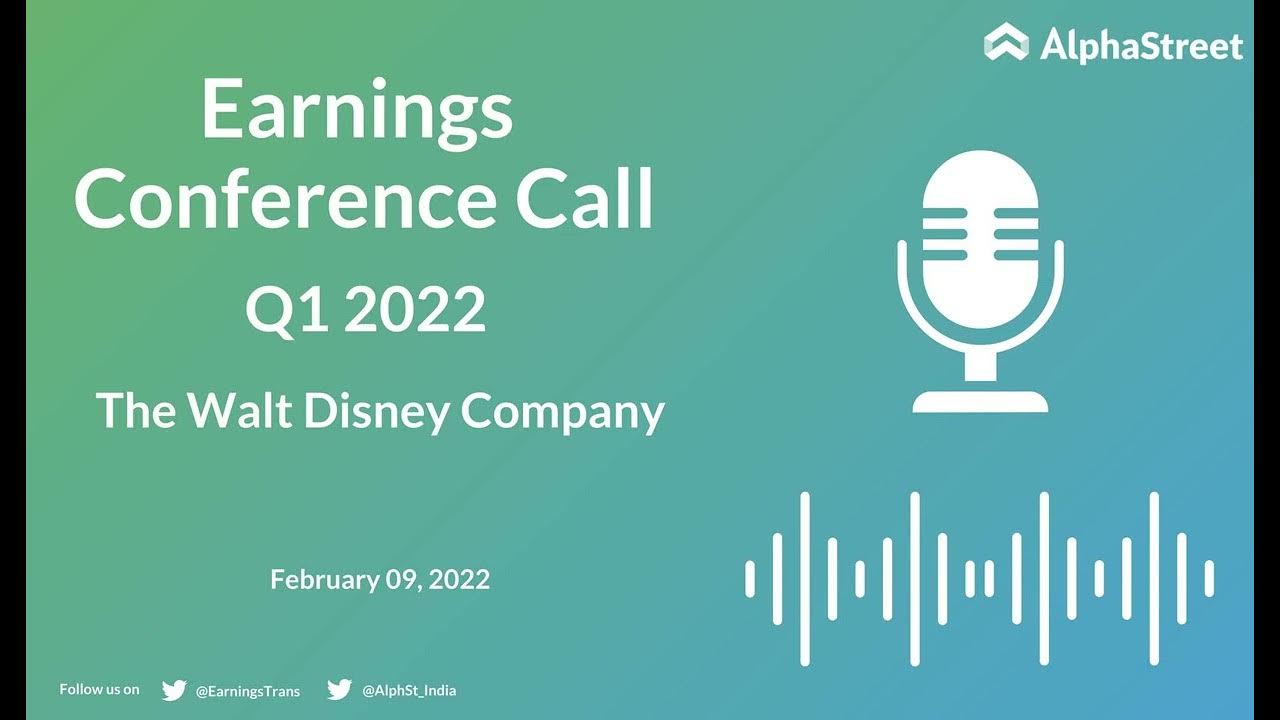 AlphaStreet

Earnings Conference Call

Q1 2022

The Walt Disney Company

February 09, 2022

Follow us on @EarningsTrans @AlphSt_India